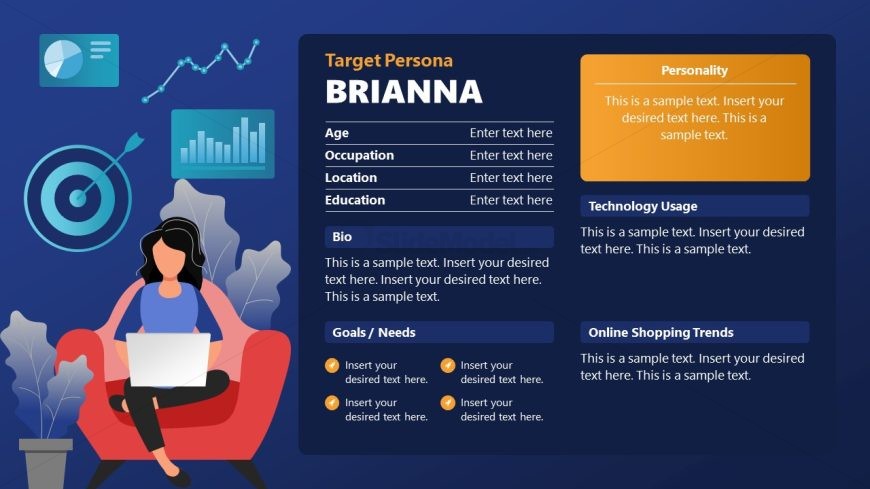 Target Persona
BRIANNA

| Age | Enter text here |
|---|---|
| Occupation | Enter text here |
| Location | Enter text here |
| Education | Enter text here |

Bio

This is a sample text. Insert your desired text here. Insert your desired text here. This is a sample text.

Goals / Needs

Insert your desired text here.

Insert your desired text here.

Insert your desired text here.

Insert your desired text here.

Personality

This is a sample text. Insert your desired text here. This is a sample text.

Technology Usage

This is a sample text. Insert your desired text here. This is a sample text.

Online Shopping Trends

This is a sample text. Insert your desired text here. This is a sample text.